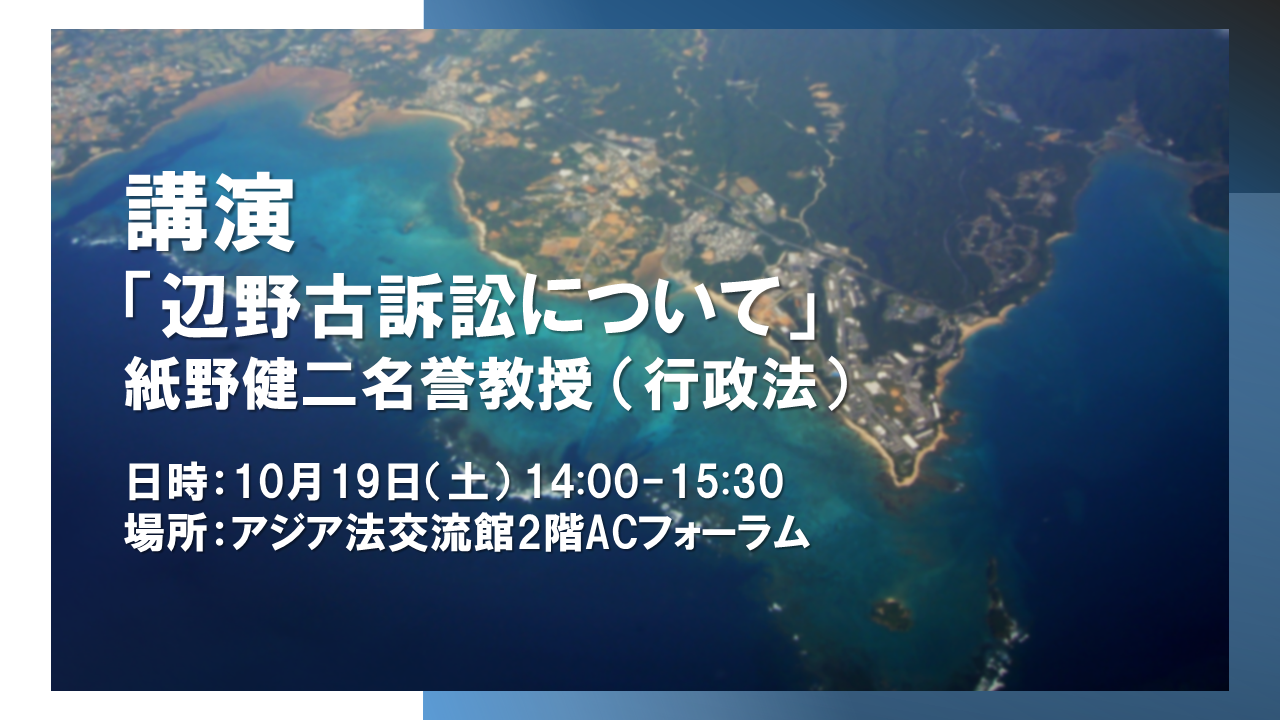 講演
「辺野古訴訟について」
紙野健二名誉教授（行政法）

日時：10月19日（土）14:00-15:30
場所：アジア法交流館2階ACフォーラム